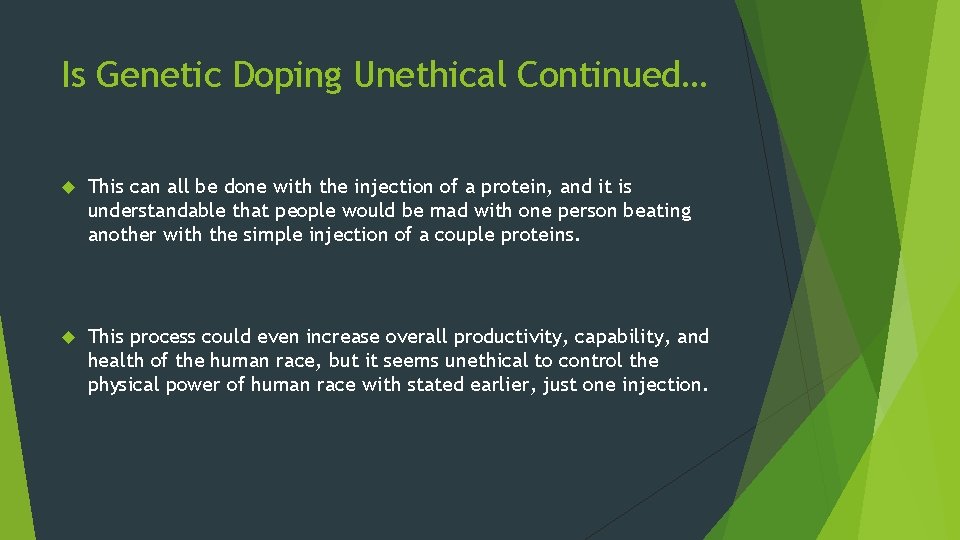 Is Genetic Doping Unethical Continued…

This can all be done with the injection of a protein, and it is understandable that people would be mad with one person beating another with the simple injection of a couple proteins.

This process could even increase overall productivity, capability, and health of the human race, but it seems unethical to control the physical power of human race with stated earlier, just one injection.